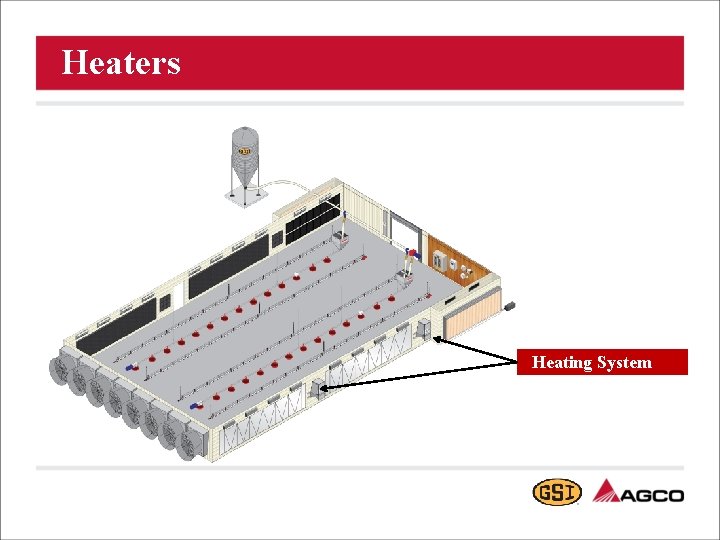 Heaters

Heating System

GSI AGCO